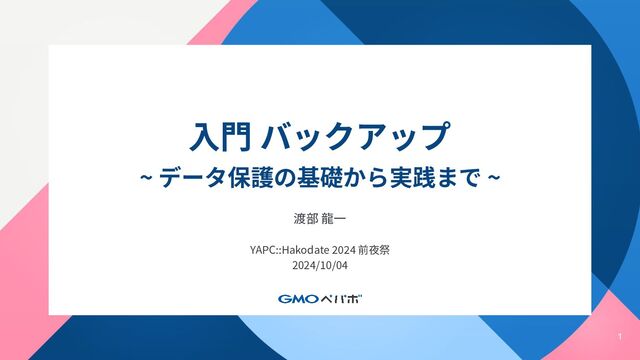 入門 バックアップ
~ データ保護の基礎から実践まで ~

渡部 龍一

YAPC::Hakodate 2024 前夜祭
2024/10/04

GMOペパボ

1